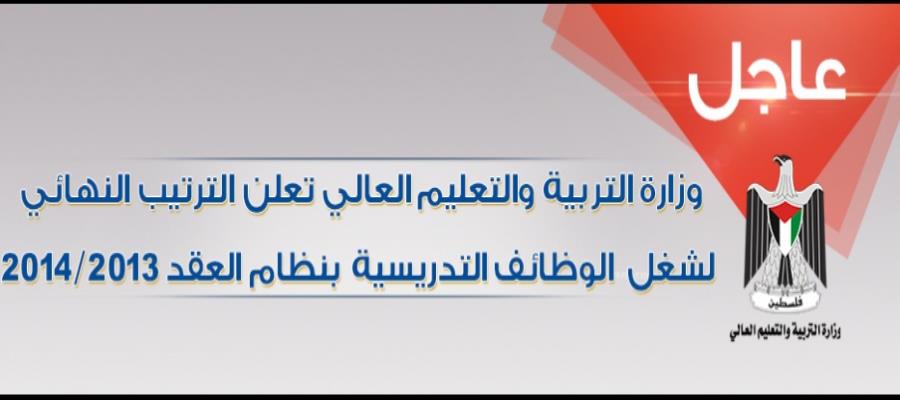 عاجل

وزارة التربية والتعليم العالي تعلن الترتيب النهائي

لشغل الوظائف التدريسية بنظام العقد 2014/2013

فلسطين

وزارة التربية والتعليم العالي